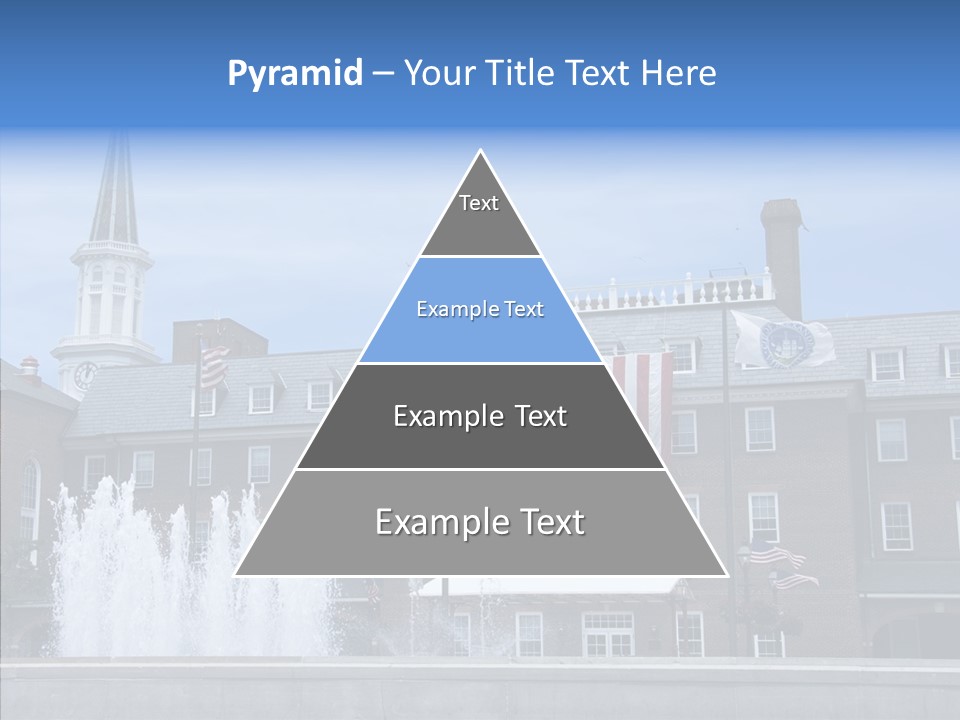 Pyramid – Your Title Text Here

Text

Example Text

Example Text

Example Text